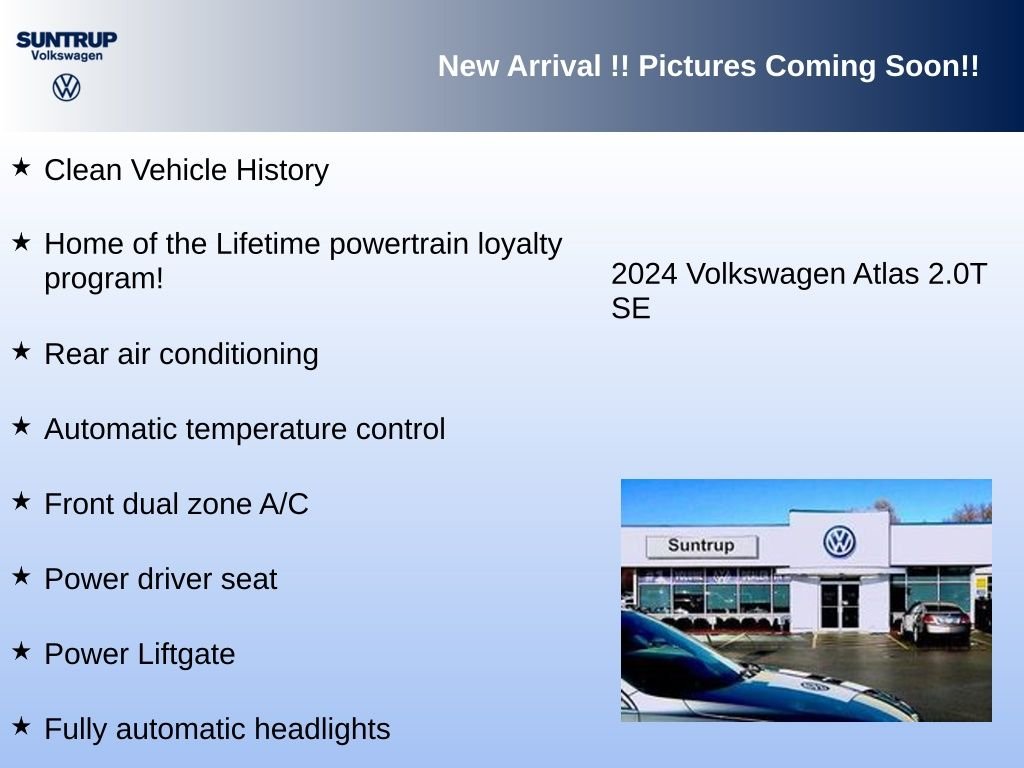 SUNTRUP
Volkswagen

New Arrival !! Pictures Coming Soon!!

★ Clean Vehicle History

★ Home of the Lifetime powertrain loyalty program!

★ Rear air conditioning

★ Automatic temperature control

★ Front dual zone A/C

★ Power driver seat

★ Power Liftgate

★ Fully automatic headlights

2024 Volkswagen Atlas 2.0T SE

Suntrup